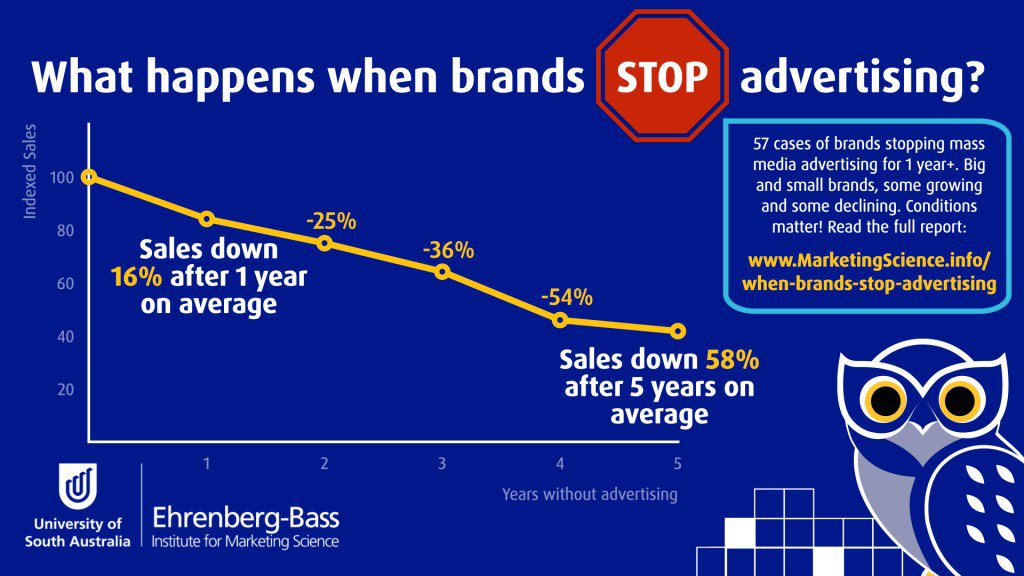 What happens when brands STOP advertising?

57 cases of brands stopping mass media advertising for 1 year+. Big and small brands, some growing and some declining. Conditions matter! Read the full report:

www.MarketingScience.info/when-brands-stop-advertising

Indexed Sales

100
80
60
40
20

Sales down 16% after 1 year on average

-25%
-36%
-54%

Sales down 58% after 5 years on average

1
2
3
4
5

Years without advertising

University of South Australia

Ehrenberg-Bass
Institute for Marketing Science